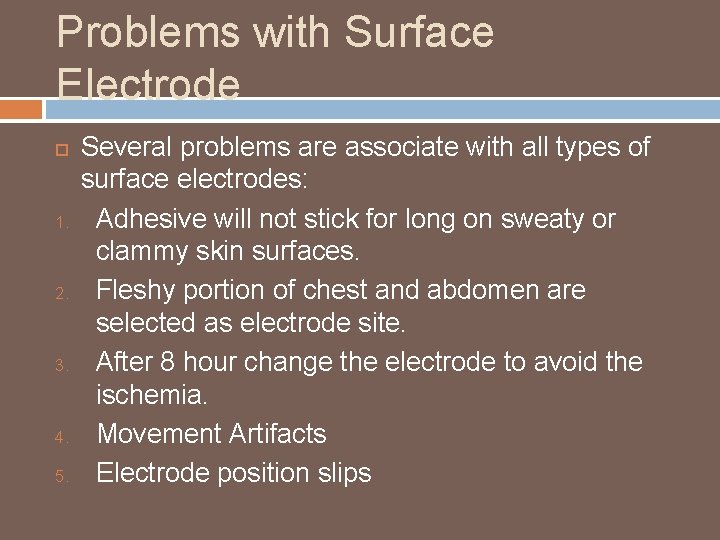 Problems with Surface Electrode

Several problems are associate with all types of surface electrodes:

1. Adhesive will not stick for long on sweaty or clammy skin surfaces.
2. Fleshy portion of chest and abdomen are selected as electrode site.
3. After 8 hour change the electrode to avoid the ischemia.
4. Movement Artifacts
5. Electrode position slips